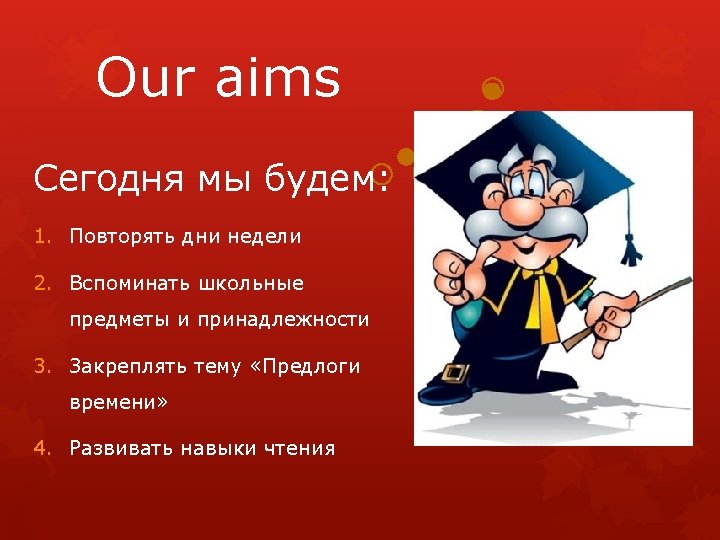 Our aims

Сегодня мы будем:

1. Повторять дни недели
2. Вспоминать школьные предметы и принадлежности
3. Закреплять тему «Предлоги времени»
4. Развивать навыки чтения